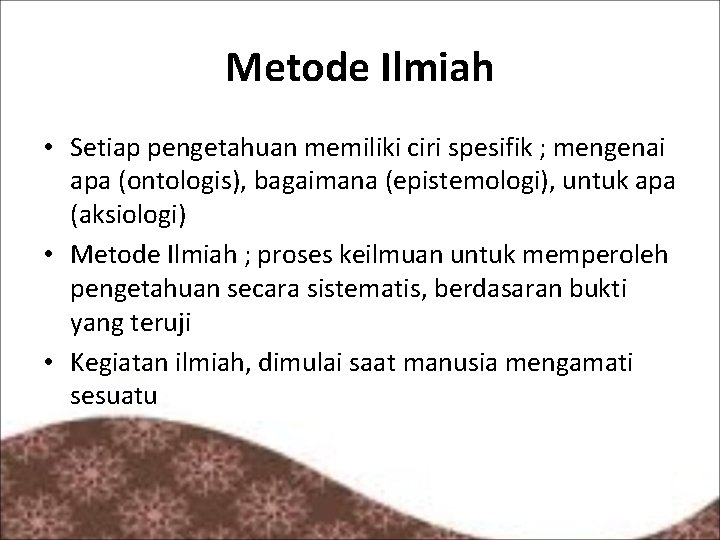 Metode Ilmiah

• Setiap pengetahuan memiliki ciri spesifik ; mengenai apa (ontologis), bagaimana (epistemologi), untuk apa (aksiologi)
• Metode Ilmiah ; proses keilmuan untuk memperoleh pengetahuan secara sistematis, berdasaran bukti yang teruji
• Kegiatan ilmiah, dimulai saat manusia mengamati sesuatu